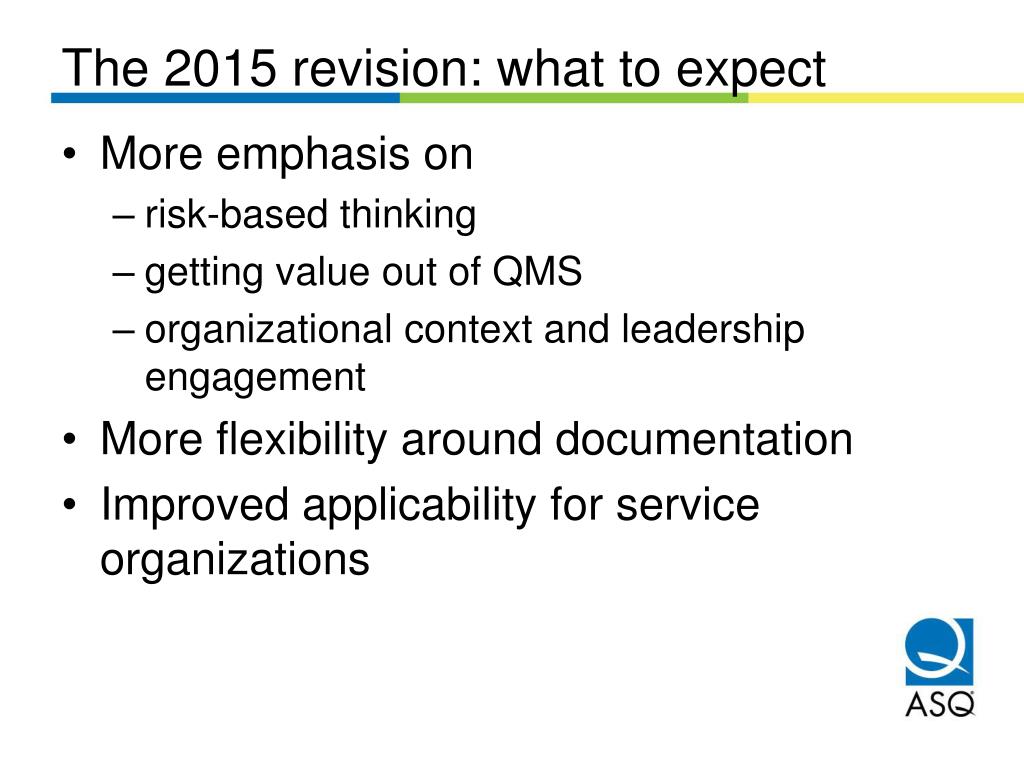 The 2015 revision: what to expect

• More emphasis on
– risk-based thinking
– getting value out of QMS
– organizational context and leadership engagement
• More flexibility around documentation
• Improved applicability for service organizations

ASQ